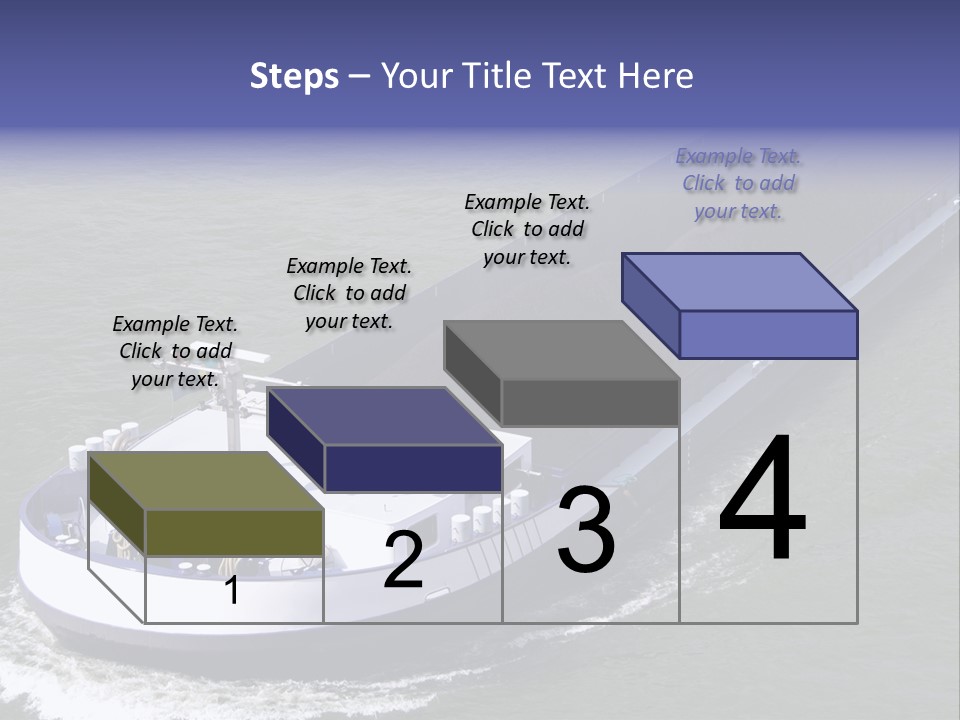 Steps – Your Title Text Here

Example Text. Click to add your text.

Example Text. Click to add your text.

Example Text. Click to add your text.

Example Text. Click to add your text.

1

2

3

4